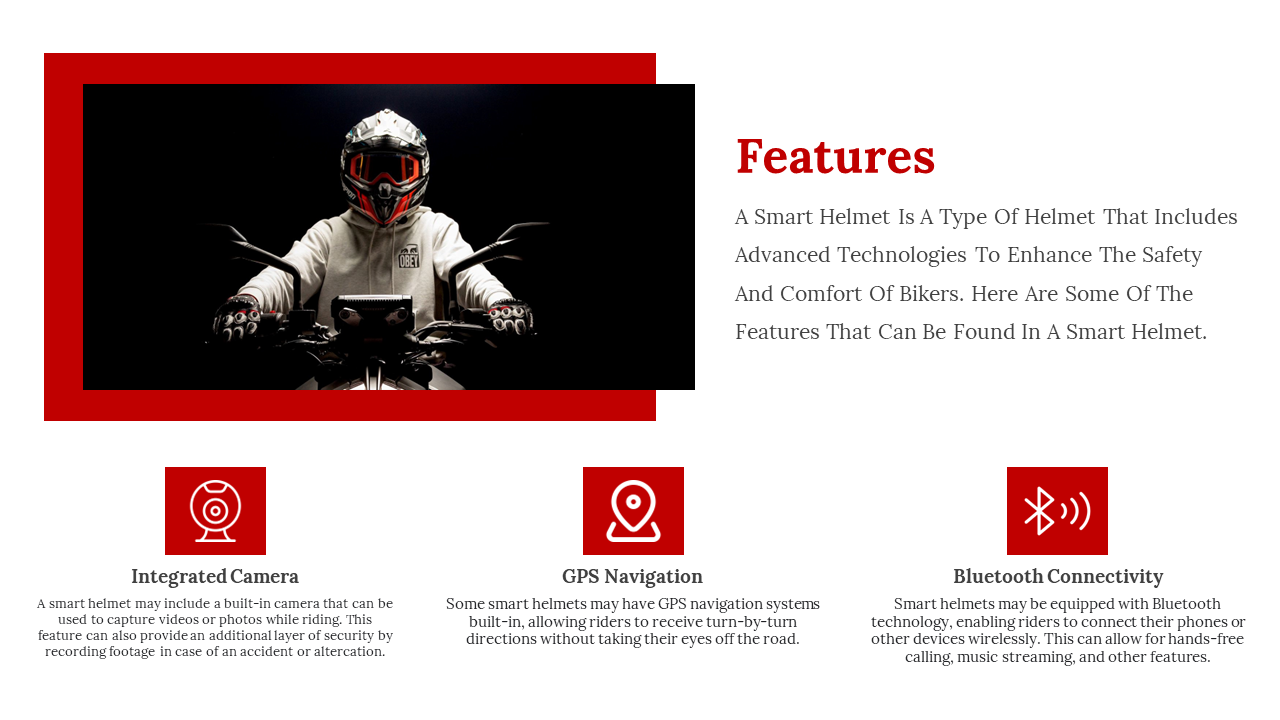 OBEY

Features

A Smart Helmet Is A Type Of Helmet That Includes Advanced Technologies To Enhance The Safety And Comfort Of Bikers. Here Are Some Of The Features That Can Be Found In A Smart Helmet.

Integrated Camera

A smart helmet may include a built-in camera that can be used to capture videos or photos while riding. This feature can also provide an additional layer of security by recording footage in case of an accident or altercation.

GPS Navigation

Some smart helmets may have GPS navigation systems built-in, allowing riders to receive turn-by-turn directions without taking their eyes off the road.

Bluetooth Connectivity

Smart helmets may be equipped with Bluetooth technology, enabling riders to connect their phones or other devices wirelessly. This can allow for hands-free calling, music streaming, and other features.